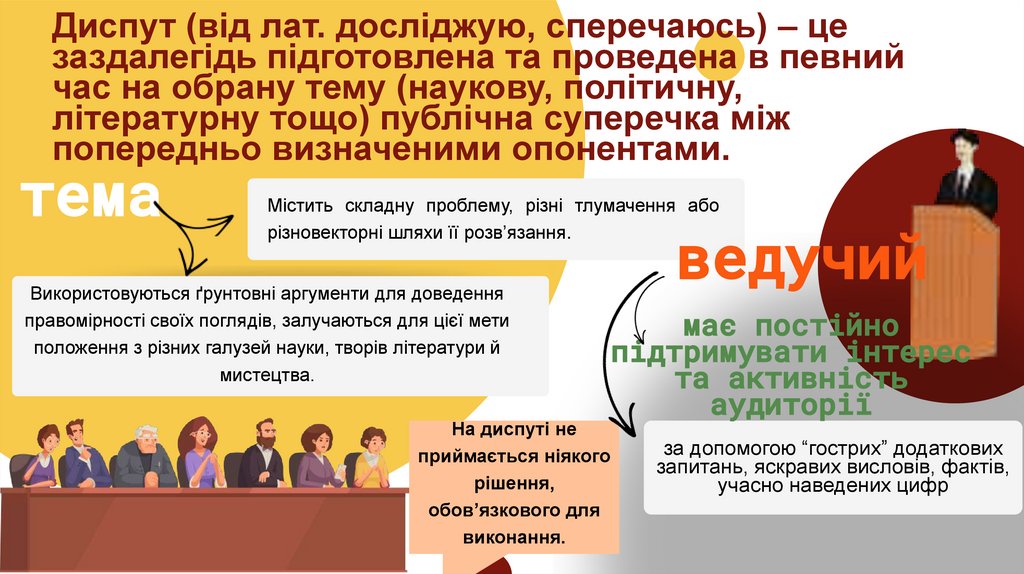 Диспут (від лат. досліджую, сперечаюсь) – це заздалегідь підготовлена та проведена в певний час на обрану тему (наукову, політичну, літературну тощо) публічна суперечка між попередньо визначеними опонентами.

тема

Містить складну проблему, різні тлумачення або різновекторні шляхи її розв'язання.

Використовуються ґрунтовні аргументи для доведення правомірності своїх поглядів, залучаються для цієї мети положення з різних галузей науки, творів літератури й мистецтва.

ведучий

має постійно підтримувати інтерес та активність аудиторії

за допомогою "гострих" додаткових запитань, яскравих висловів, фактів, учасно наведених цифр

На диспуті не приймається ніякого рішення, обов'язкового для виконання.